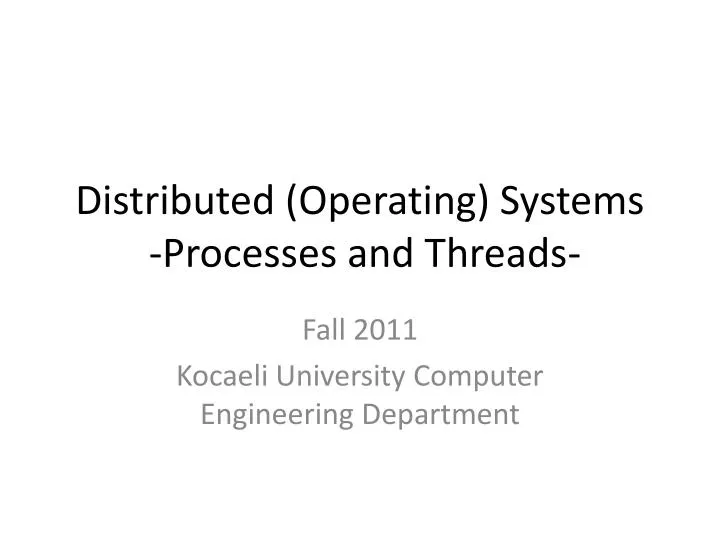 Distributed (Operating) Systems
-Processes and Threads-

Fall 2011

Kocaeli University Computer Engineering Department